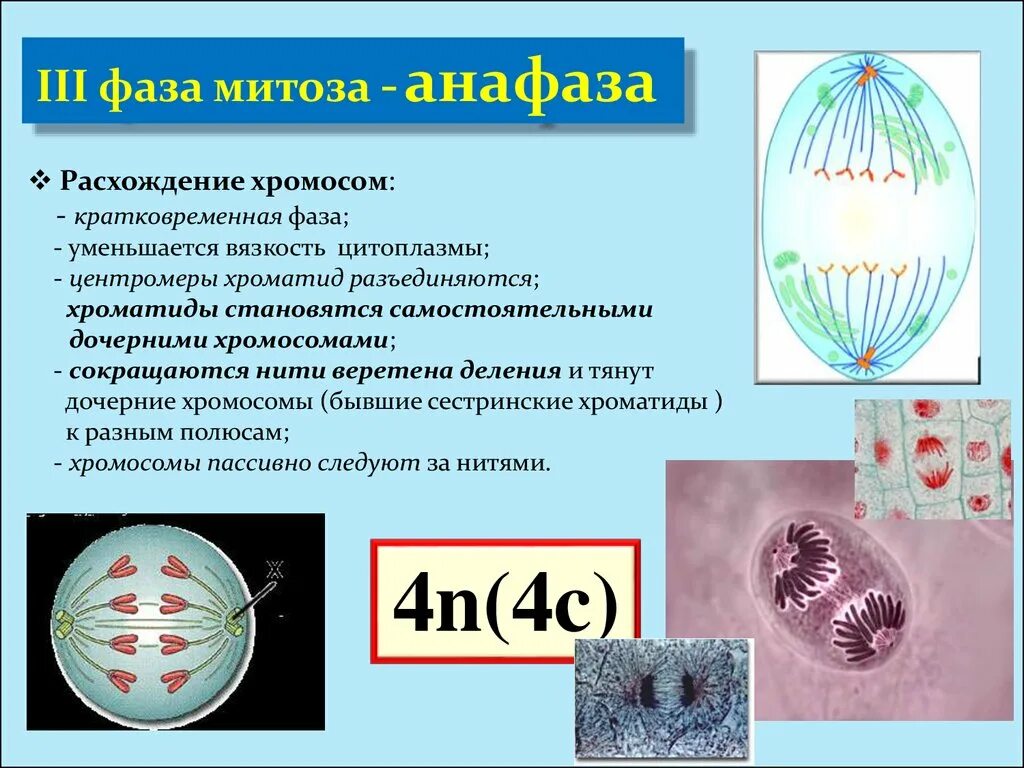 III фаза митоза - анафаза

❖ Расхождение хромосом:
- кратковременная фаза;
- уменьшается вязкость цитоплазмы;
- центромеры хроматид разъединяются; хроматиды становятся самостоятельными дочерними хромосомами;
- сокращаются нити веретена деления и тянут дочерние хромосомы (бывшие сестринские хроматиды ) к разным полюсам;
- хромосомы пассивно следуют за нитями.

4n(4c)